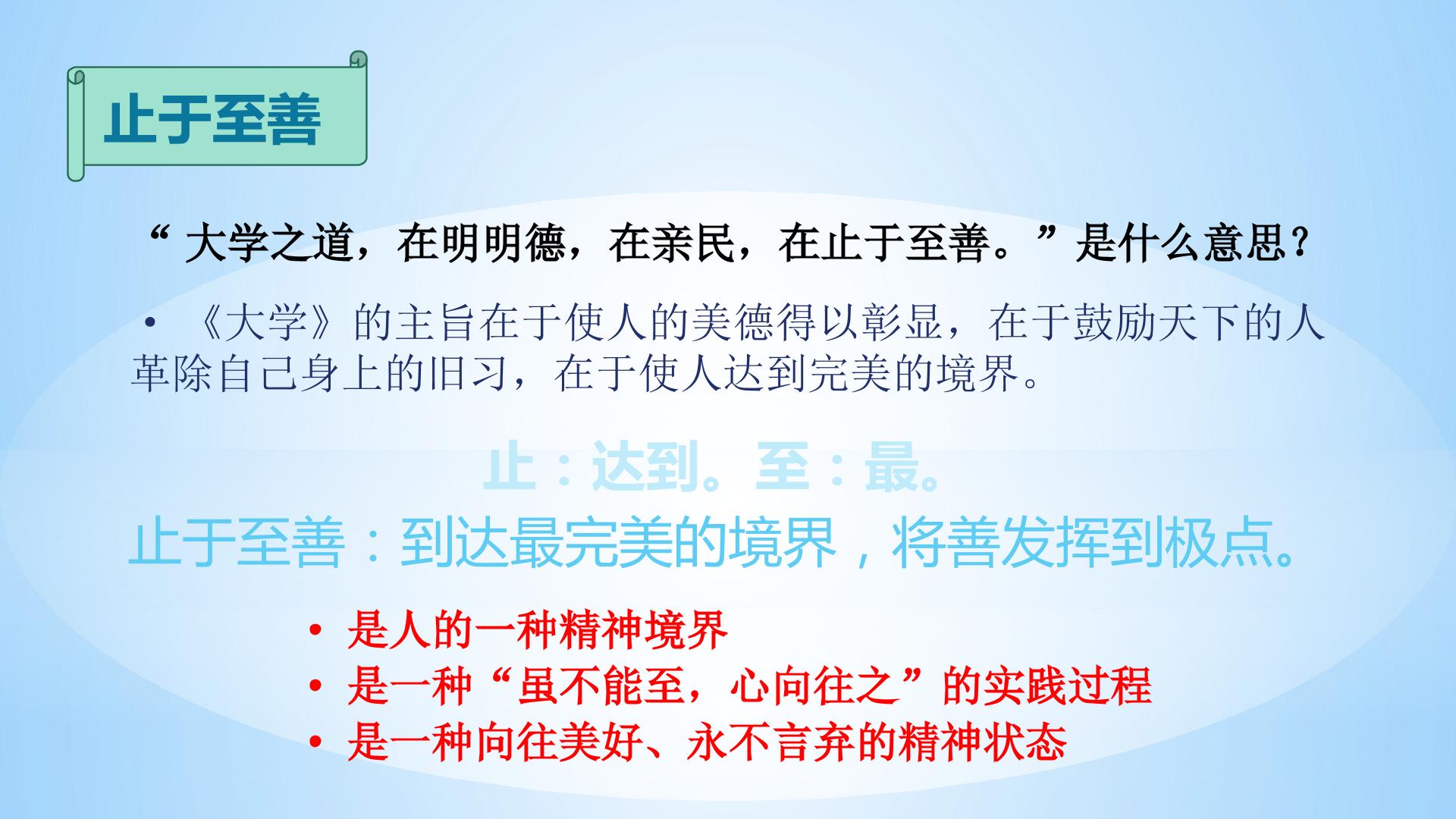 止于至善

“ 大学之道，在明明德，在亲民，在止于至善。”是什么意思？

• 《大学》的主旨在于使人的美德得以彰显，在于鼓励天下的人革除自己身上的旧习，在于使人达到完美的境界。

止：达到。至：最。

止于至善：到达最完美的境界，将善发挥到极点。

• 是人的一种精神境界
• 是一种“虽不能至，心向往之”的实践过程
• 是一种向往美好、永不言弃的精神状态